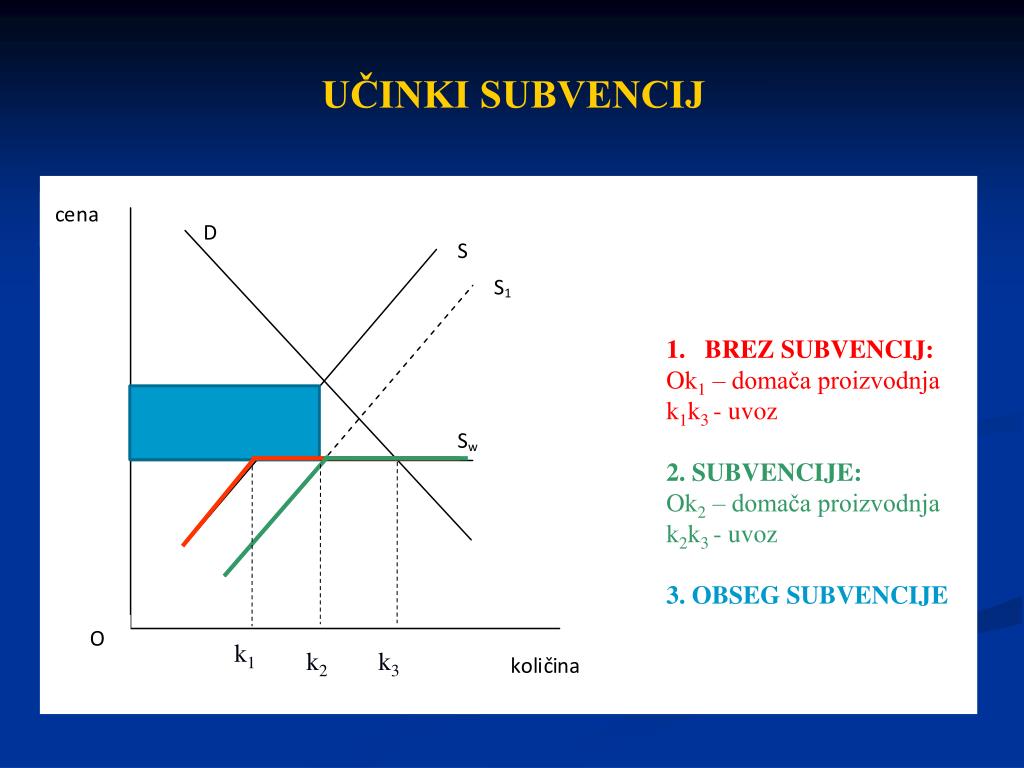 UČINKI SUBVENCIJ

cena

D

S

$S_1$

$S_w$

O

$k_1$

$k_2$

$k_3$

količina

1. BREZ SUBVENCIJ:
$Ok_1$ – domača proizvodnja
$k_1k_3$ - uvoz

2. SUBVENCIJE:
$Ok_2$ – domača proizvodnja
$k_2k_3$ - uvoz

3. OBSEG SUBVENCIJE